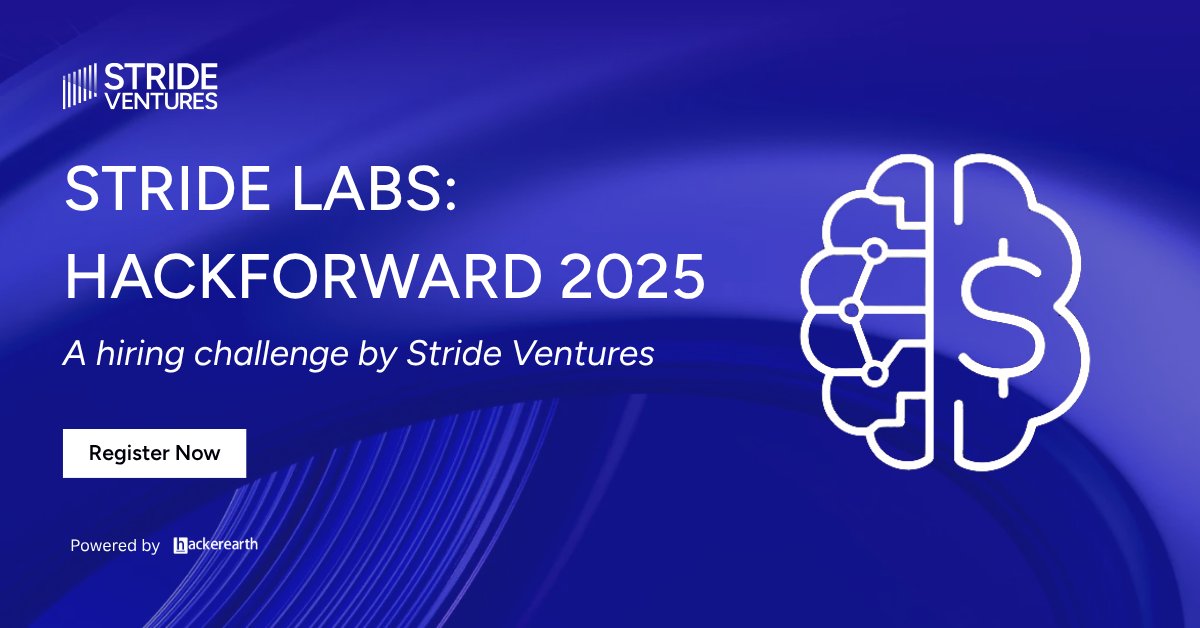 STRIDE VENTURES

STRIDE LABS: HACKFORWARD 2025

A hiring challenge by Stride Ventures

Register Now

Powered by hackerearth

$